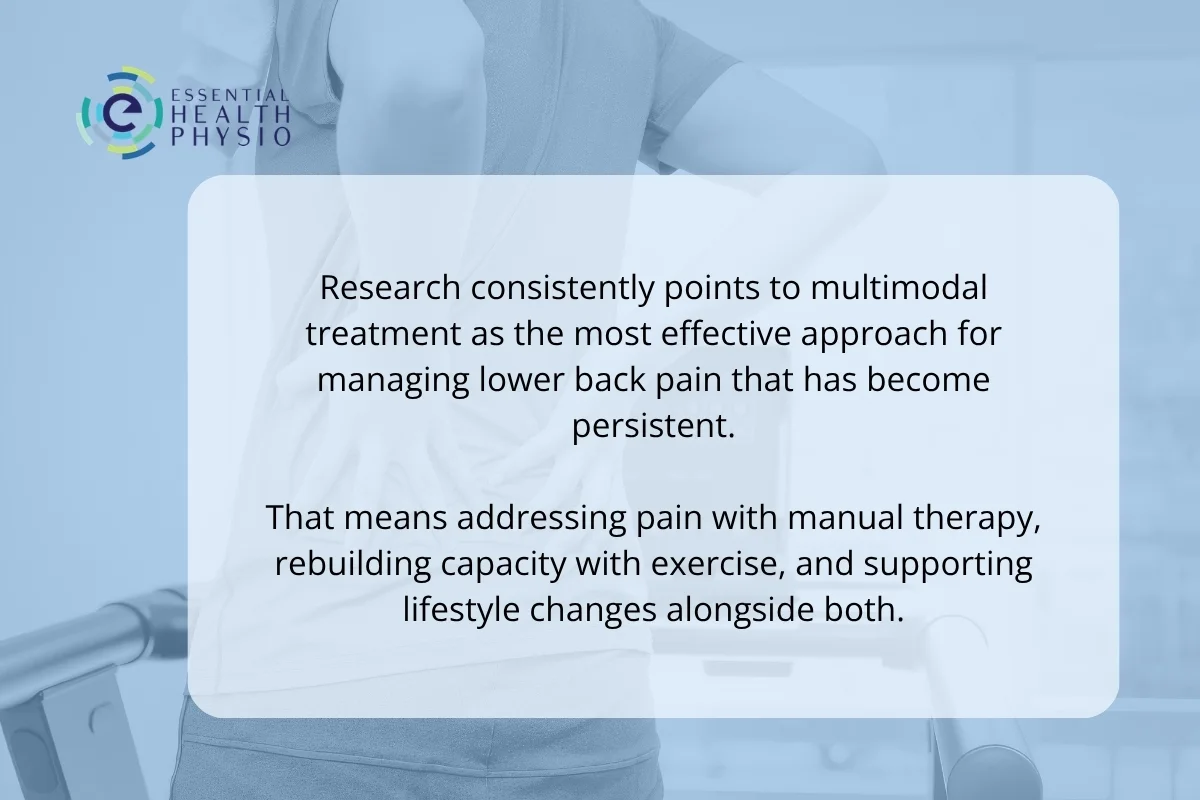 e ESSENTIAL HEALTH PHYSIO

Research consistently points to multimodal treatment as the most effective approach for managing lower back pain that has become persistent.

That means addressing pain with manual therapy, rebuilding capacity with exercise, and supporting lifestyle changes alongside both.